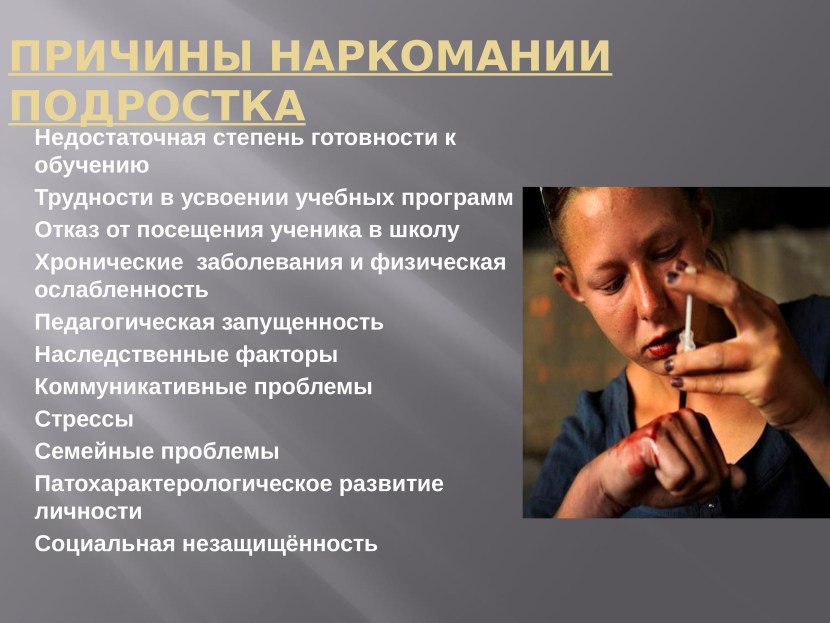 ПРИЧИНЫ НАРКОМАНИИ ПОДРОСТКА

Недостаточная степень готовности к обучению

Трудности в усвоении учебных программ

Отказ от посещения ученика в школу

Хронические  заболевания и физическая ослабленность

Педагогическая запущенность

Наследственные факторы

Коммуникативные проблемы

Стрессы

Семейные проблемы

Патохарактерологическое развитие личности

Социальная незащищённость